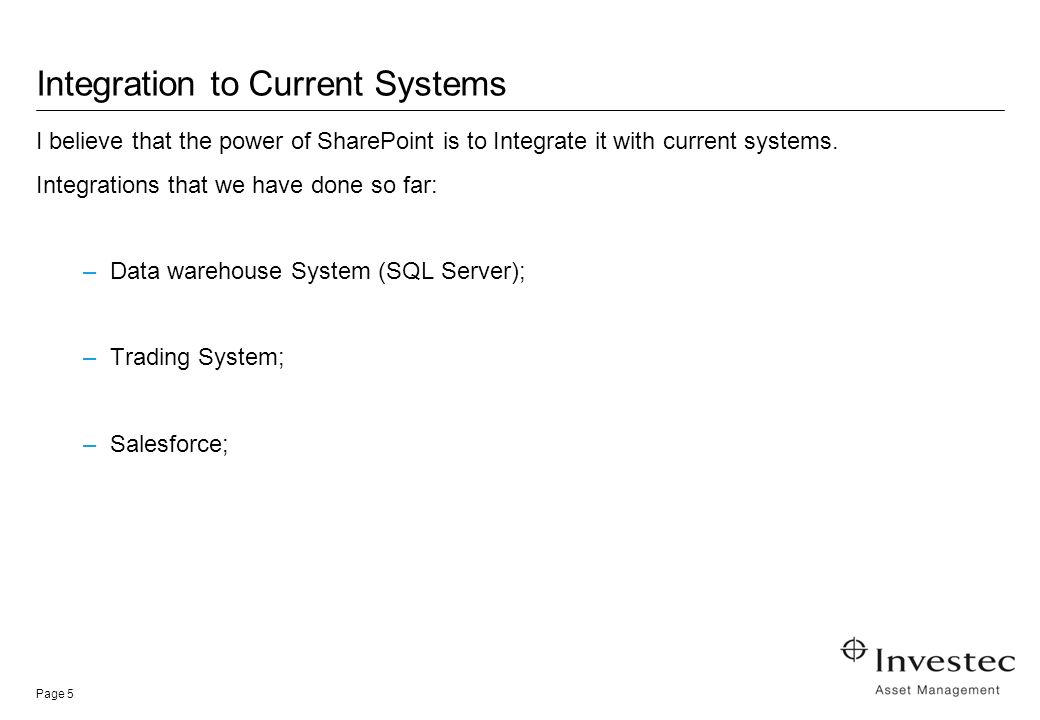 Integration to Current Systems

I believe that the power of SharePoint is to Integrate it with current systems.

Integrations that we have done so far:

– Data warehouse System (SQL Server);

– Trading System;

– Salesforce;

Page 5

Investec
Asset Management